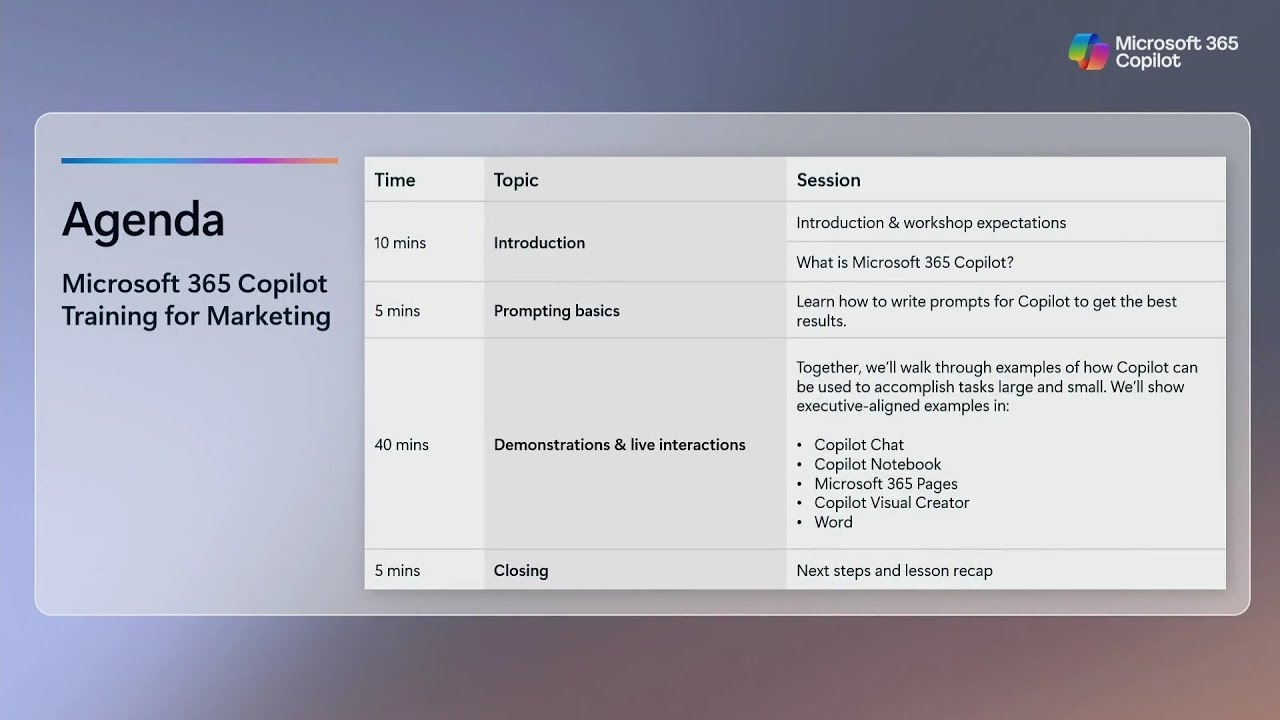 Microsoft 365 Copilot

Agenda

Microsoft 365 Copilot Training for Marketing

| Time | Topic | Session |
|---|---|---|
| 10 mins | Introduction | Introduction & workshop expectations |
| | | What is Microsoft 365 Copilot? |
| 5 mins | Prompting basics | Learn how to write prompts for Copilot to get the best results. |
| 40 mins | Demonstrations & live interactions | Together, we'll walk through examples of how Copilot can be used to accomplish tasks large and small. We'll show executive-aligned examples in: • Copilot Chat • Copilot Notebook • Microsoft 365 Pages • Copilot Visual Creator • Word |
| 5 mins | Closing | Next steps and lesson recap |